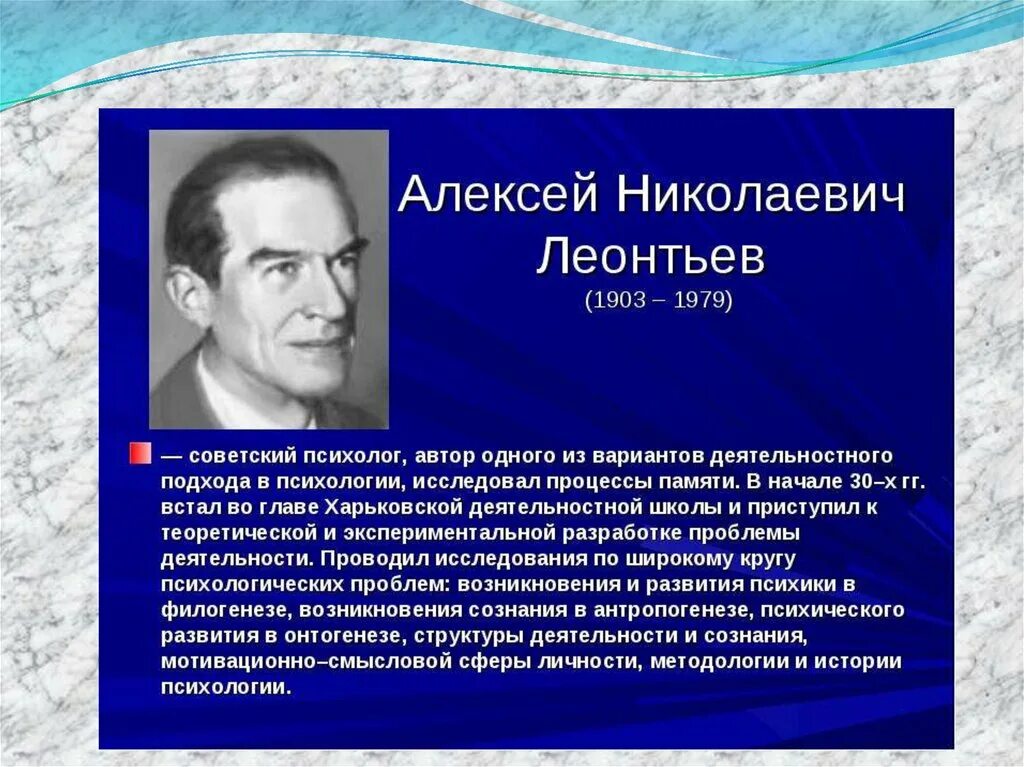 Алексей Николаевич Леонтьев
(1903 – 1979)

— советский психолог, автор одного из вариантов деятельностного подхода в психологии, исследовал процессы памяти. В начале 30–х гг. встал во главе Харьковской деятельностной школы и приступил к теоретической и экспериментальной разработке проблемы деятельности. Проводил исследования по широкому кругу психологических проблем: возникновения и развития психики в филогенезе, возникновения сознания в антропогенезе, психического развития в онтогенезе, структуры деятельности и сознания, мотивационно–смысловой сферы личности, методологии и истории психологии.